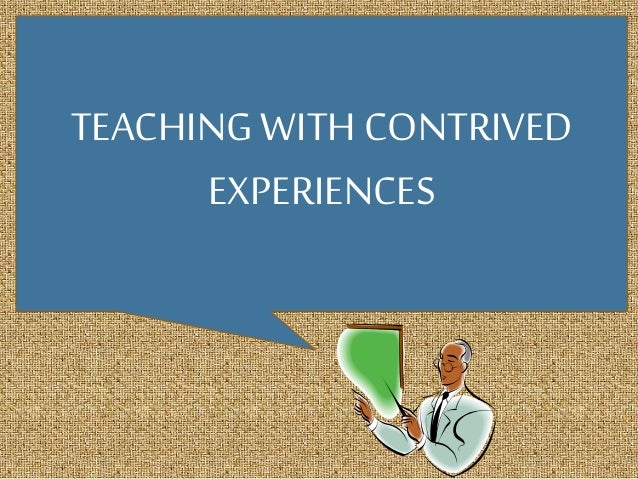 TEACHING WITH CONTRIVED EXPERIENCES